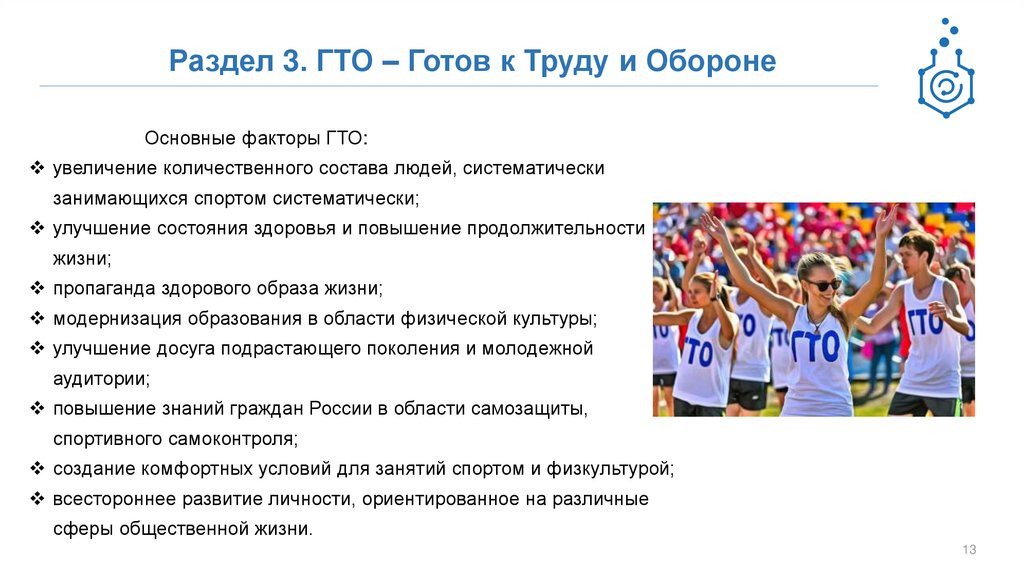 Раздел 3. ГТО – Готов к Труду и Обороне

Основные факторы ГТО:

❖ увеличение количественного состава людей, систематически занимающихся спортом систематически;
❖ улучшение состояния здоровья и повышение продолжительности жизни;
❖ пропаганда здорового образа жизни;
❖ модернизация образования в области физической культуры;
❖ улучшение досуга подрастающего поколения и молодежной аудитории;
❖ повышение знаний граждан России в области самозащиты, спортивного самоконтроля;
❖ создание комфортных условий для занятий спортом и физкультурой;
❖ всестороннее развитие личности, ориентированное на различные сферы общественной жизни.

ГТО ГТО ГТО ГТО

13